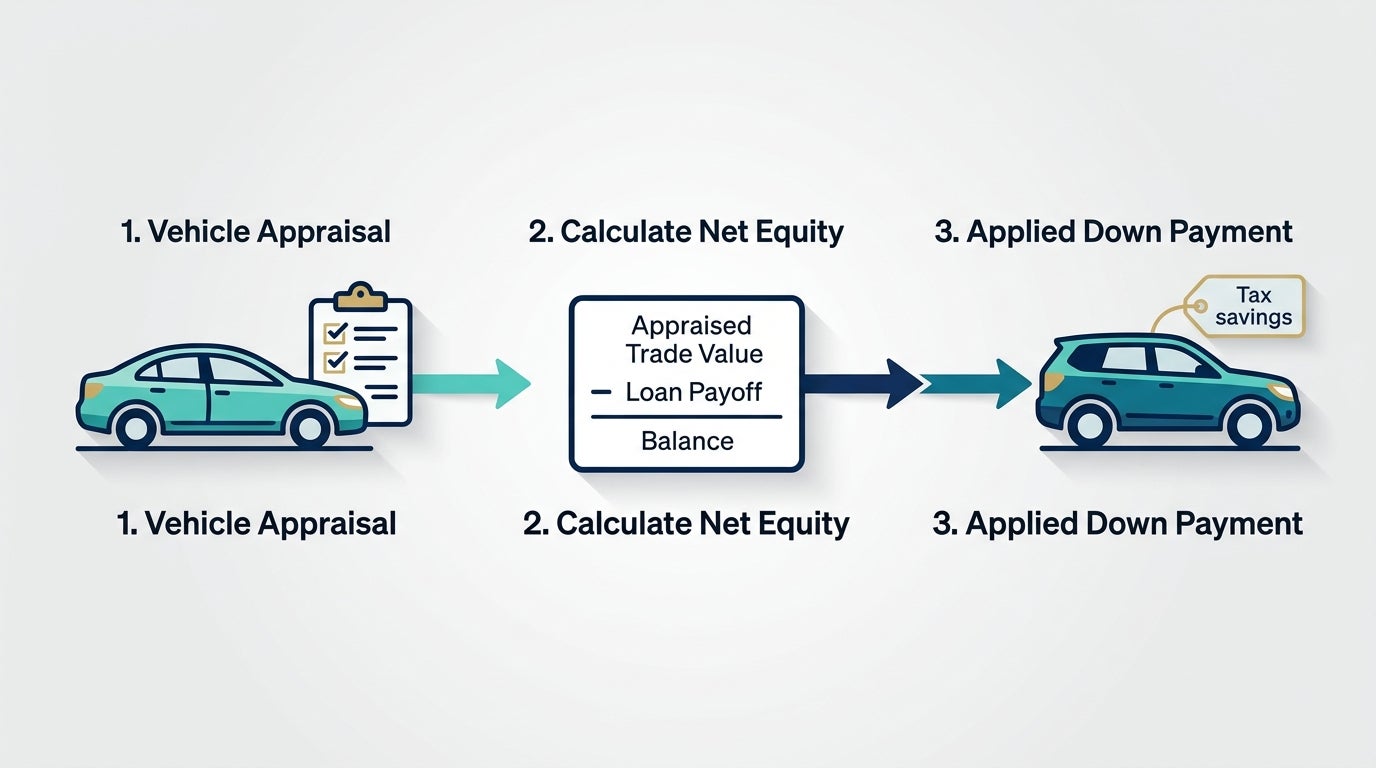 1. Vehicle Appraisal

2. Calculate Net Equity

3. Applied Down Payment

Appraised Trade Value
− Loan Payoff
Balance

Tax savings

1. Vehicle Appraisal

2. Calculate Net Equity

3. Applied Down Payment